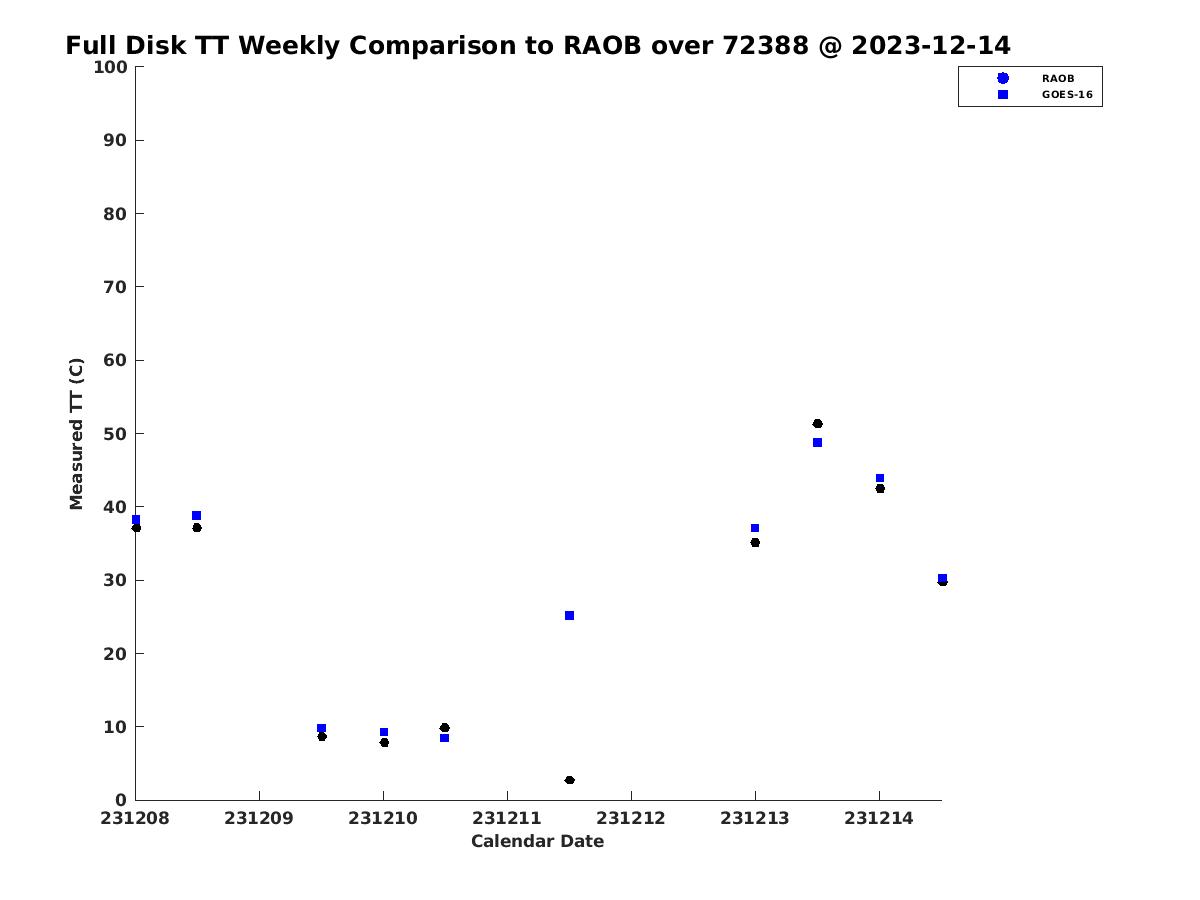 Full Disk TT Weekly Comparison to RAOB over 72388 @ 2023-12-14

RAOB
GOES-16

Measured TT (C)

100
90
80
70
60
50
40
30
20
10
0

231208 231209 231210 231211 231212 231213 231214

Calendar Date